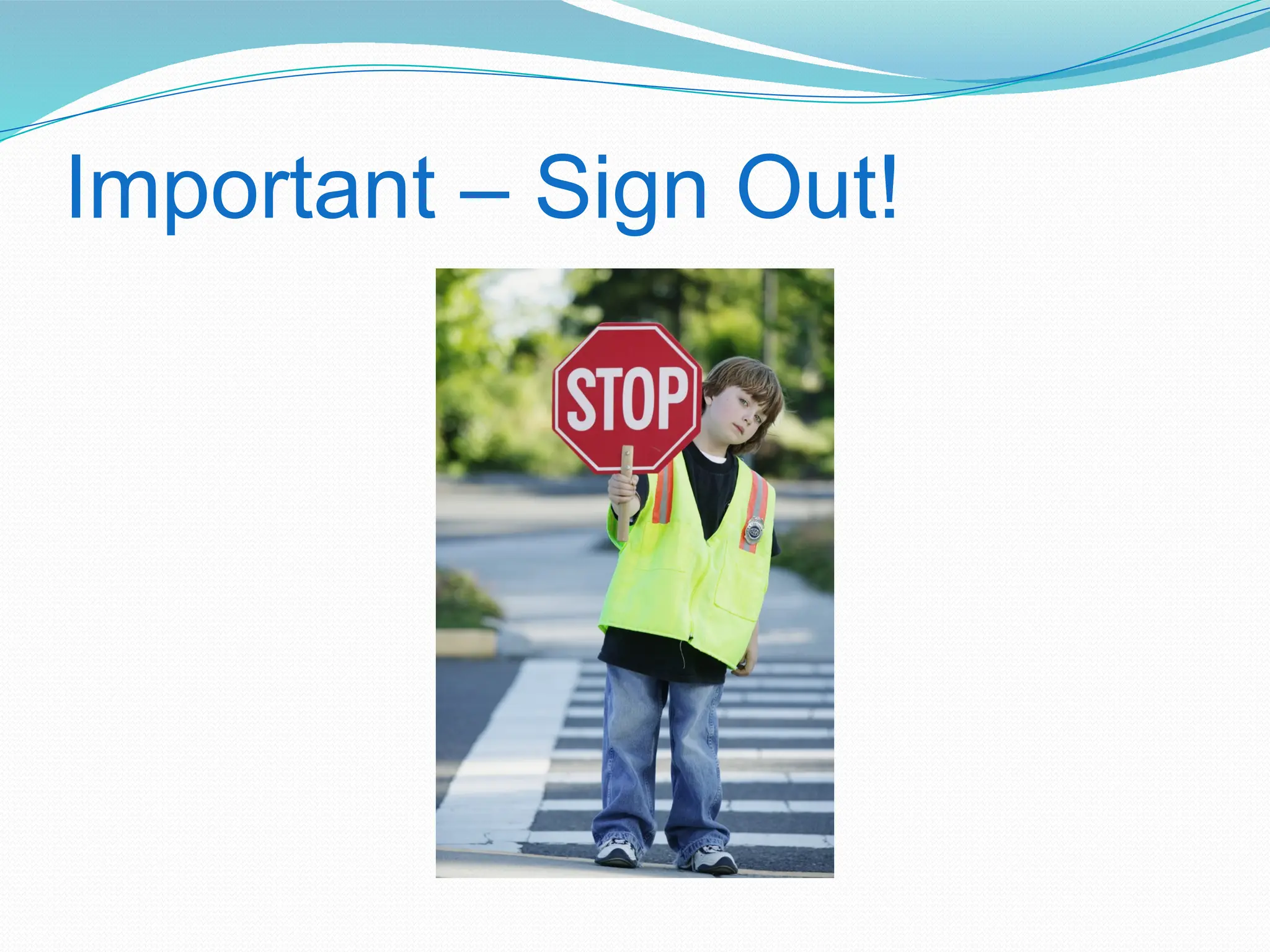 Important – Sign Out!

STOP